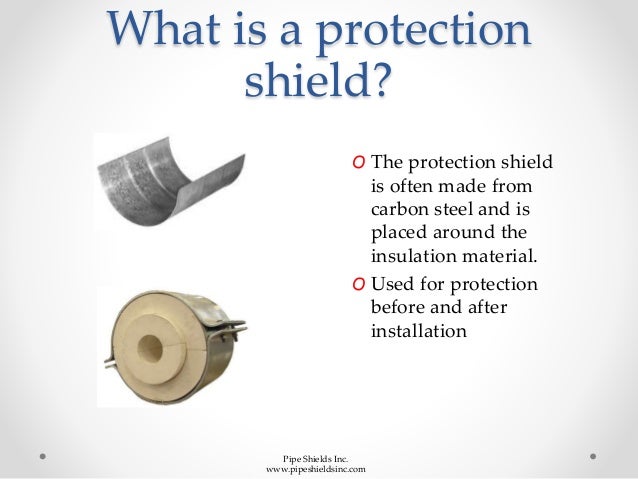 What is a protection shield?

O The protection shield is often made from carbon steel and is placed around the insulation material.

O Used for protection before and after installation

Pipe Shields Inc.
www.pipeshieldsinc.com